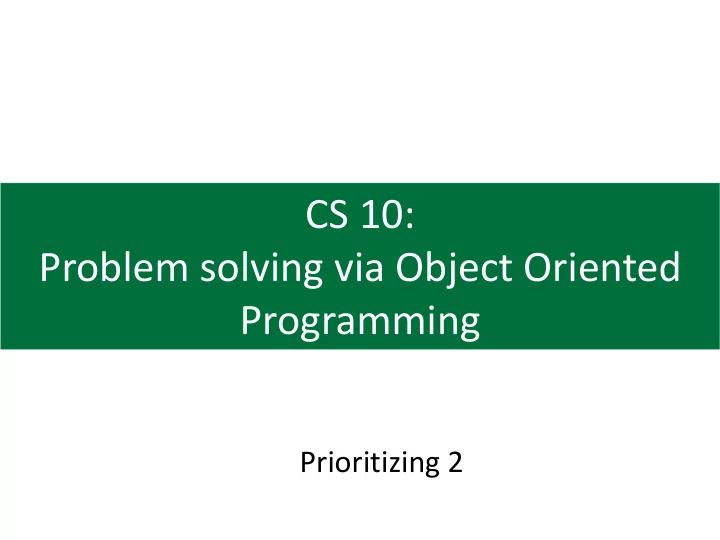 CS 10:
Problem solving via Object Oriented Programming

Prioritizing 2